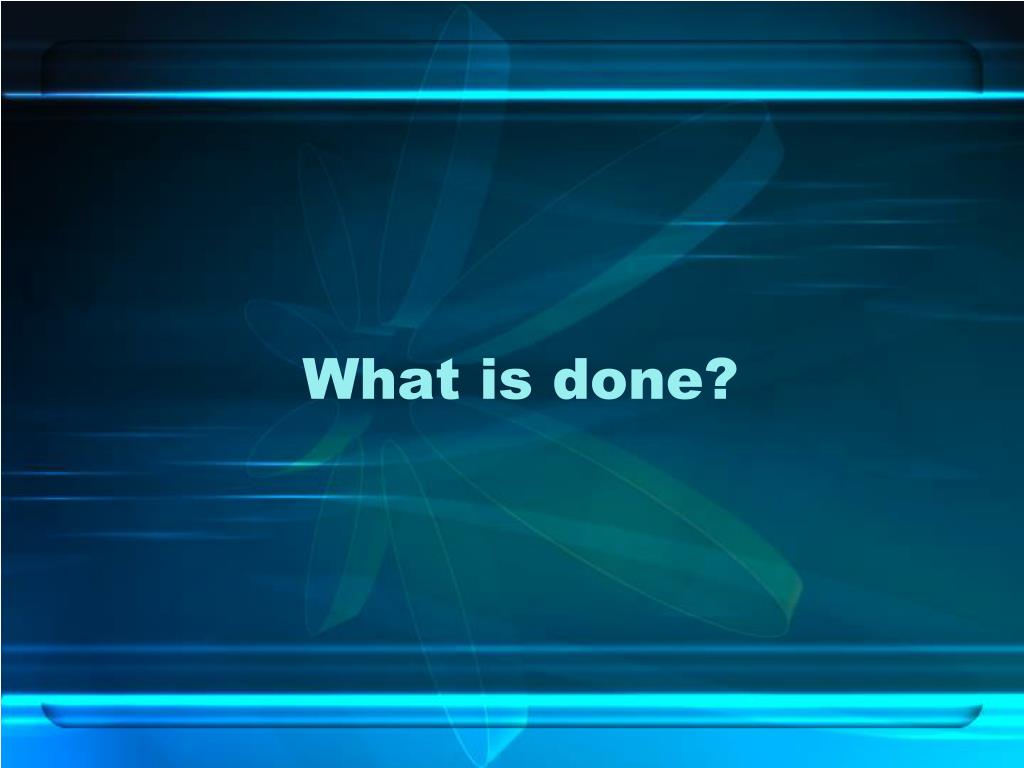 What is done?